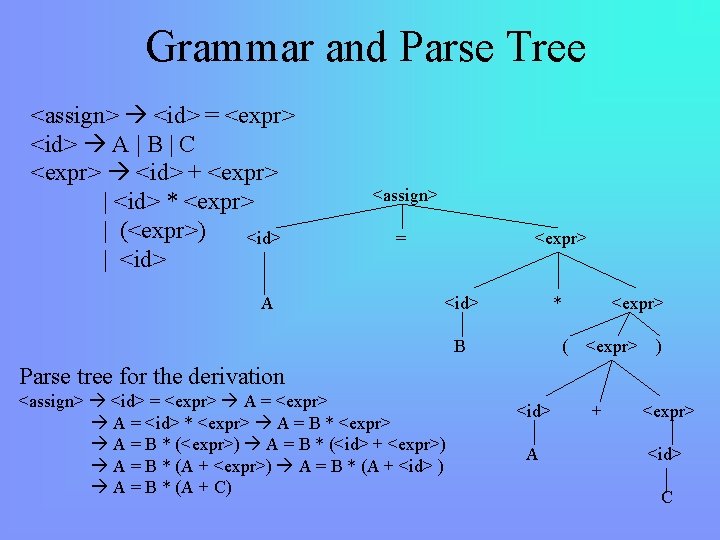 Grammar and Parse Tree

<assign> → <id> = <expr>
<id> → A | B | C
<expr> → <id> + <expr>
| <id> * <expr>
| (<expr>)
| <id>

<assign>
<id> = <expr>
A
<id> * <expr>
B
( <expr> )
<id> + <expr>
A
<id>
C

Parse tree for the derivation
<assign> → <id> = <expr> → A = <expr>
→ A = <id> * <expr> → A = B * <expr>
→ A = B * (<expr>) → A = B * (<id> + <expr>)
→ A = B * (A + <expr>) → A = B * (A + <id> )
→ A = B * (A + C)